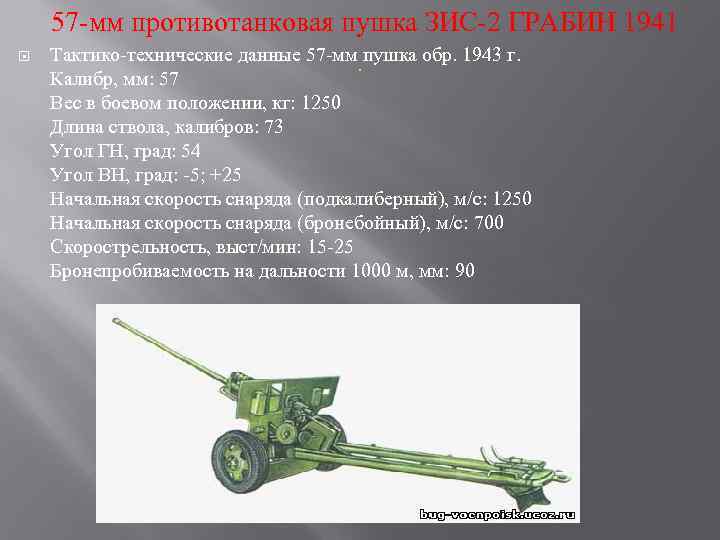 57-мм противотанковая пушка ЗИС-2 ГРАБИН 1941

Тактико-технические данные 57-мм пушка обр. 1943 г.
Калибр, мм: 57
Вес в боевом положении, кг: 1250
Длина ствола, калибров: 73
Угол ГН, град: 54
Угол ВН, град: -5; +25
Начальная скорость снаряда (подкалиберный), м/с: 1250
Начальная скорость снаряда (бронебойный), м/с: 700
Скорострельность, выст/мин: 15-25
Бронепробиваемость на дальности 1000 м, мм: 90

bug-voenpoisk.ucoz.ru